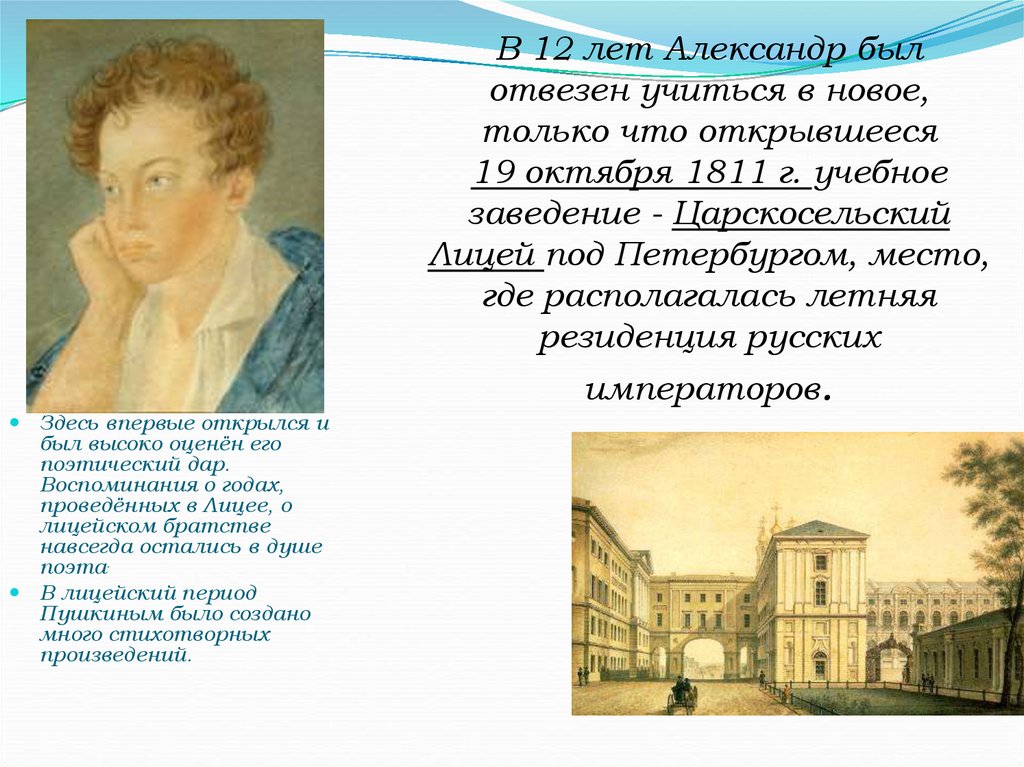 В 12 лет Александр был отвезен учиться в новое, только что открывшееся 19 октября 1811 г. учебное заведение - Царскосельский Лицей под Петербургом, место, где располагалась летняя резиденция русских императоров.

Здесь впервые открылся и был высоко оценён его поэтический дар. Воспоминания о годах, проведённых в Лицее, о лицейском братстве навсегда остались в душе поэта.

В лицейский период Пушкиным было создано много стихотворных произведений.